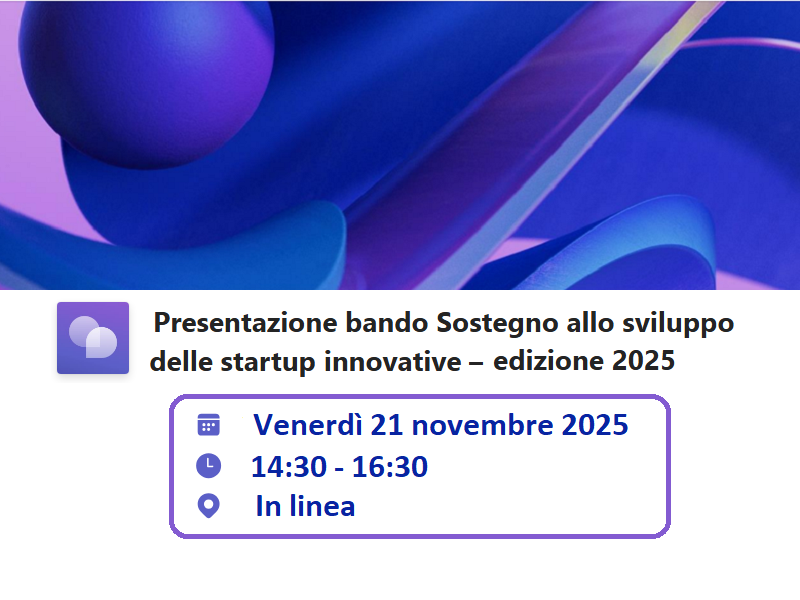 Presentazione bando Sostegno allo sviluppo delle startup innovative – edizione 2025

Venerdì 21 novembre 2025
14:30 - 16:30
In linea